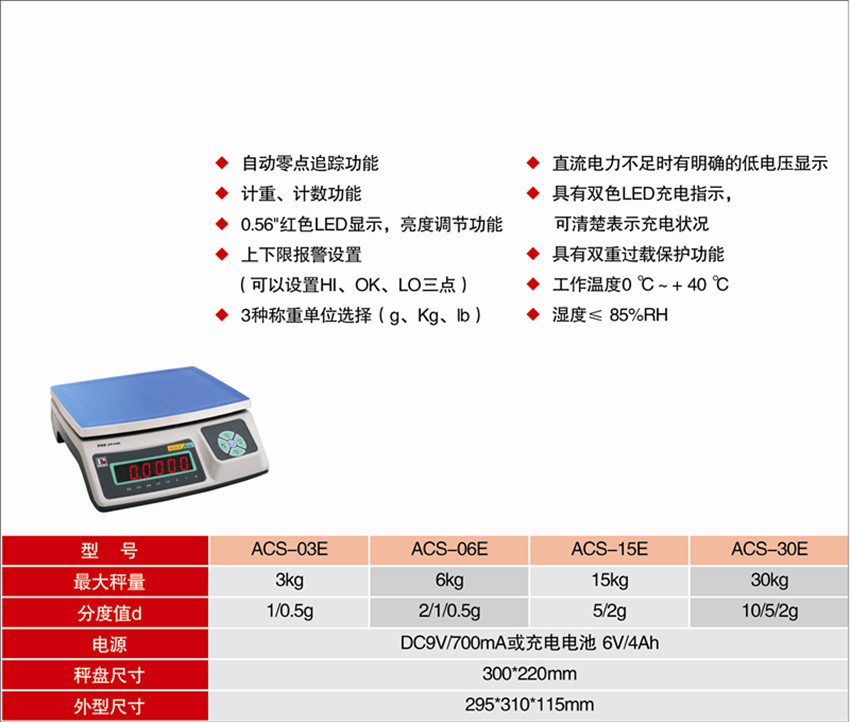 ◆ 自动零点追踪功能

◆ 计重、计数功能

◆ 0.56"红色LED显示，亮度调节功能

◆ 上下限报警设置
（可以设置HI、OK、LO三点）

◆ 3种称重单位选择（g、Kg、lb）

◆ 直流电力不足时有明确的低电压显示

◆ 具有双色LED充电指示，
可清楚表示充电状况

◆ 具有双重过载保护功能

◆ 工作温度0 ℃ ~ + 40 ℃

◆ 湿度≤ 85%RH

0.0000

| 型　号 | ACS-03E | ACS-06E | ACS-15E | ACS-30E |
|---|---|---|---|---|
| 最大秤量 | 3kg | 6kg | 15kg | 30kg |
| 分度值d | 1/0.5g | 2/1/0.5g | 5/2g | 10/5/2g |
| 电源 | DC9V/700mA或充电电池 6V/4Ah | | | |
| 秤盘尺寸 | 300*220mm | | | |
| 外型尺寸 | 295*310*115mm | | | |